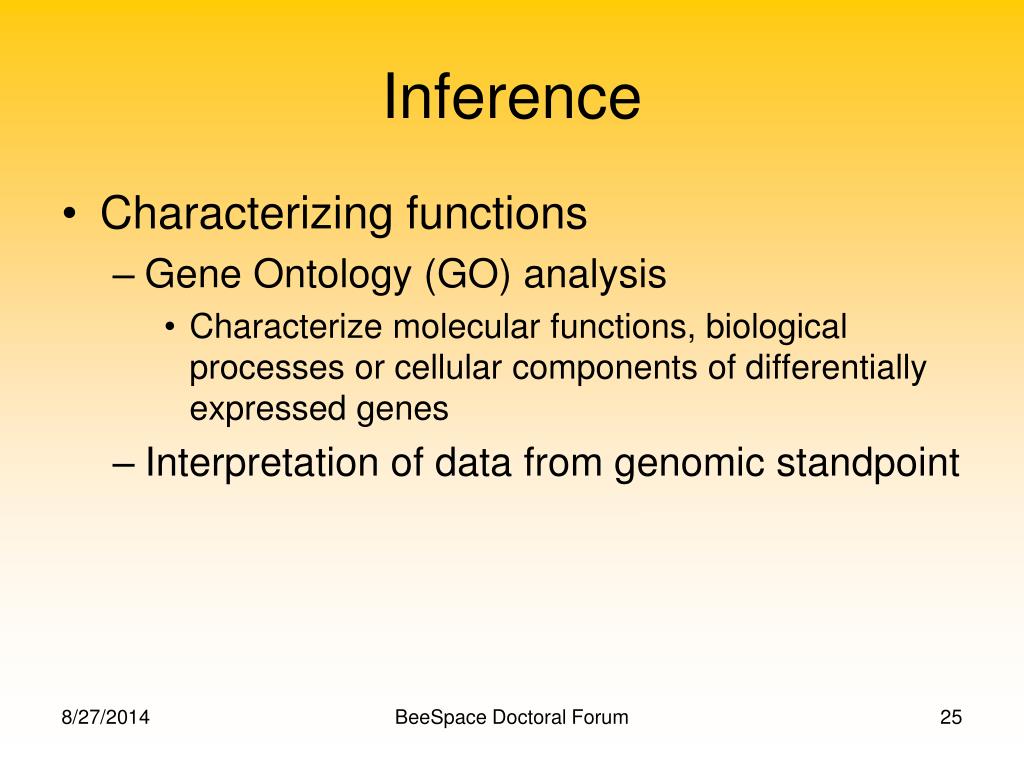 Inference

• Characterizing functions
– Gene Ontology (GO) analysis
• Characterize molecular functions, biological processes or cellular components of differentially expressed genes
– Interpretation of data from genomic standpoint

8/27/2014

BeeSpace Doctoral Forum

25